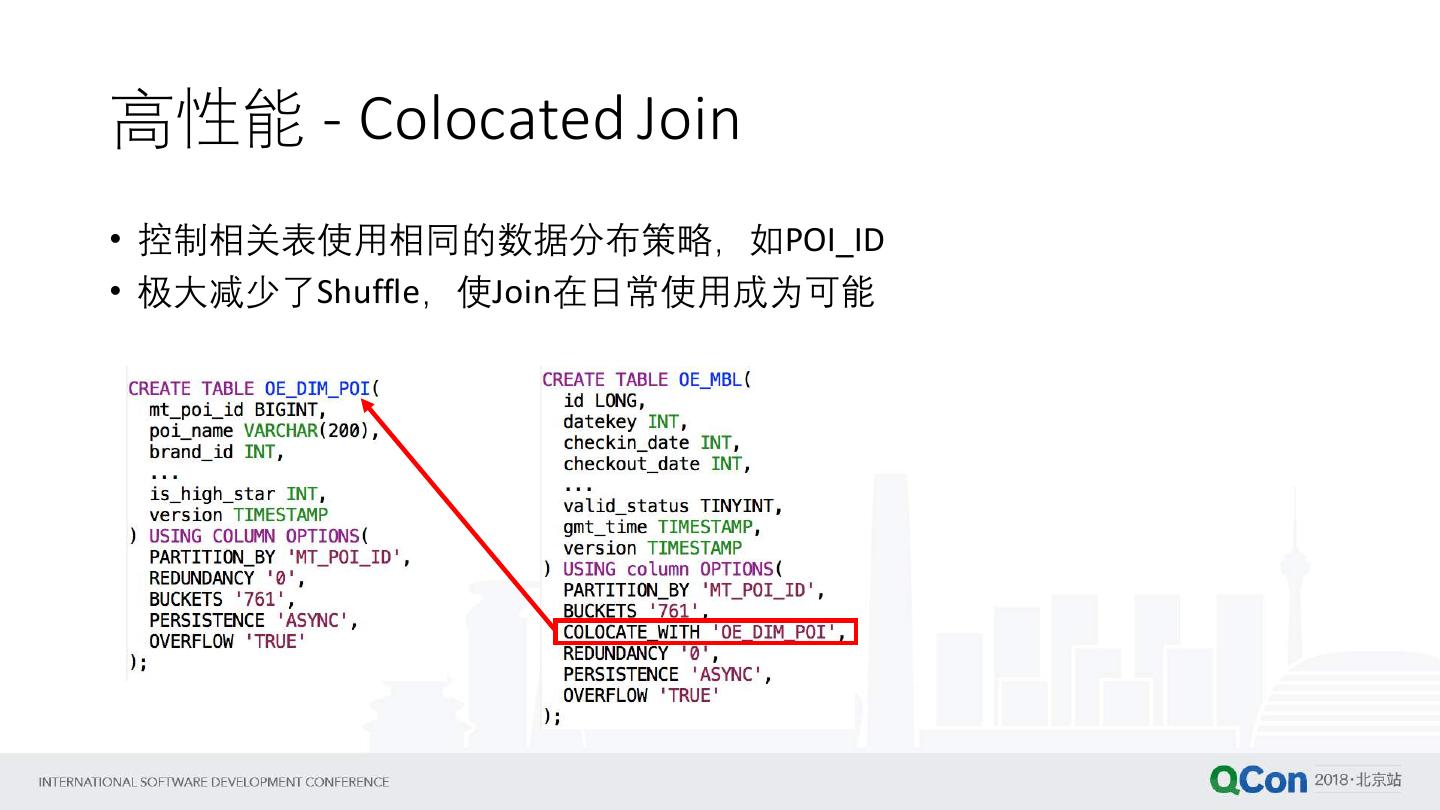 高性能 - Colocated Join

• 控制相关表使用相同的数据分布策略，如POI_ID
• 极大减少了Shuffle，使Join在日常使用成为可能

CREATE TABLE OE_DIM_POI(
  mt_poi_id BIGINT,
  poi_name VARCHAR(200),
  brand_id INT,
  ...
  is_high_star INT,
  version TIMESTAMP
) USING COLUMN OPTIONS(
  PARTITION_BY 'MT_POI_ID',
  REDUNDANCY '0',
  BUCKETS '761',
  PERSISTENCE 'ASYNC',
  OVERFLOW 'TRUE'
);

CREATE TABLE OE_MBL(
  id LONG,
  datekey INT,
  checkin_date INT,
  checkout_date INT,
  ...
  valid_status TINYINT,
  gmt_time TIMESTAMP,
  version TIMESTAMP
) USING column OPTIONS(
  PARTITION_BY 'MT_POI_ID',
  BUCKETS '761',
  COLOCATE_WITH 'OE_DIM_POI',
  REDUNDANCY '0',
  PERSISTENCE 'ASYNC',
  OVERFLOW 'TRUE'
);

INTERNATIONAL SOFTWARE DEVELOPMENT CONFERENCE

QCon 2018·北京站